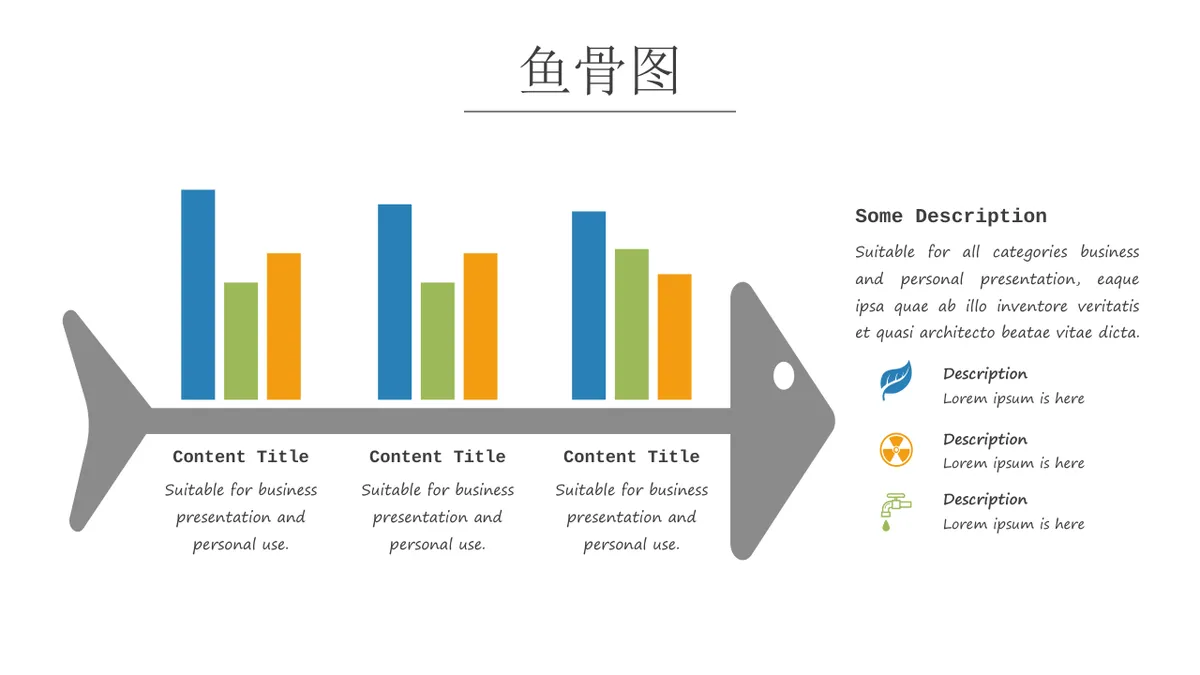 鱼骨图

Content Title
Suitable for business presentation and personal use.

Content Title
Suitable for business presentation and personal use.

Content Title
Suitable for business presentation and personal use.

Some Description
Suitable for all categories business and personal presentation, eaque ipsa quae ab illo inventore veritatis et quasi architecto beatae vitae dicta.

Description
Lorem ipsum is here

Description
Lorem ipsum is here

Description
Lorem ipsum is here